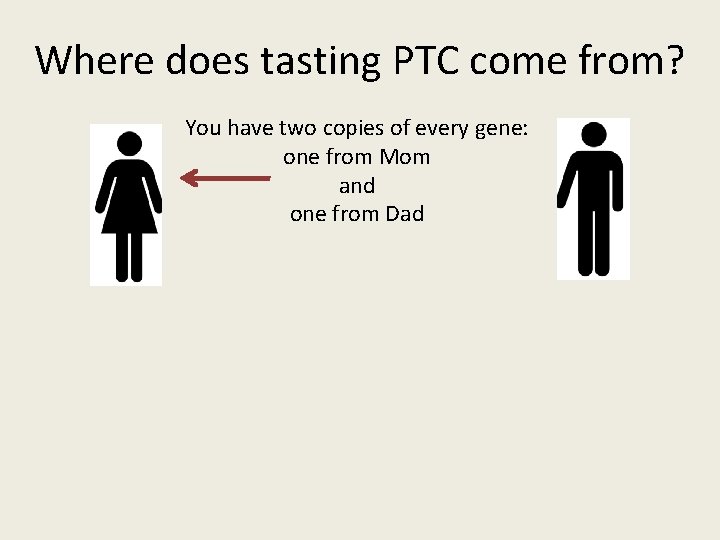 Where does tasting PTC come from?

You have two copies of every gene:
one from Mom
and
one from Dad